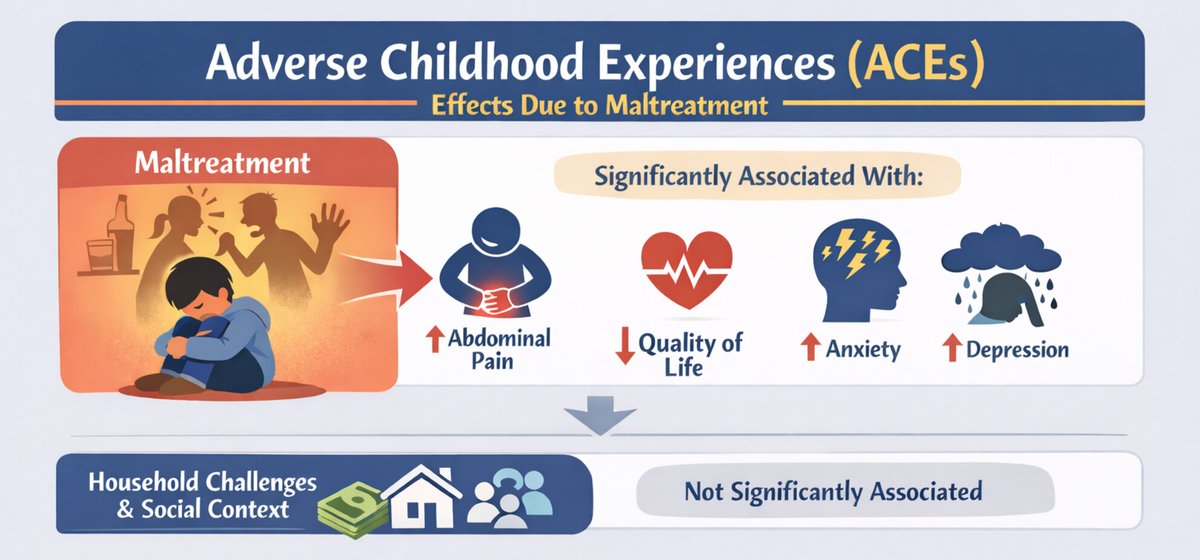 Adverse Childhood Experiences (ACEs)
Effects Due to Maltreatment

Maltreatment

Significantly Associated With:

↑ Abdominal Pain

↓ Quality of Life

↑ Anxiety

↑ Depression

Household Challenges & Social Context

Not Significantly Associated